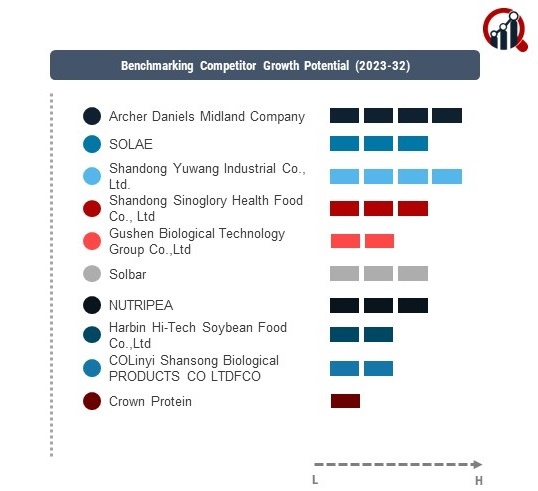 Benchmarking Competitor Growth Potential (2023-32)

Archer Daniels Midland Company

SOLAE

Shandong Yuwang Industrial Co., Ltd.

Shandong Sinoglory Health Food Co., Ltd

Gushen Biological Technology Group Co.,Ltd

Solbar

NUTRIPEA

Harbin Hi-Tech Soybean Food Co.,Ltd

COLinyi Shansong Biological PRODUCTS CO LTDFCO

Crown Protein

L

H